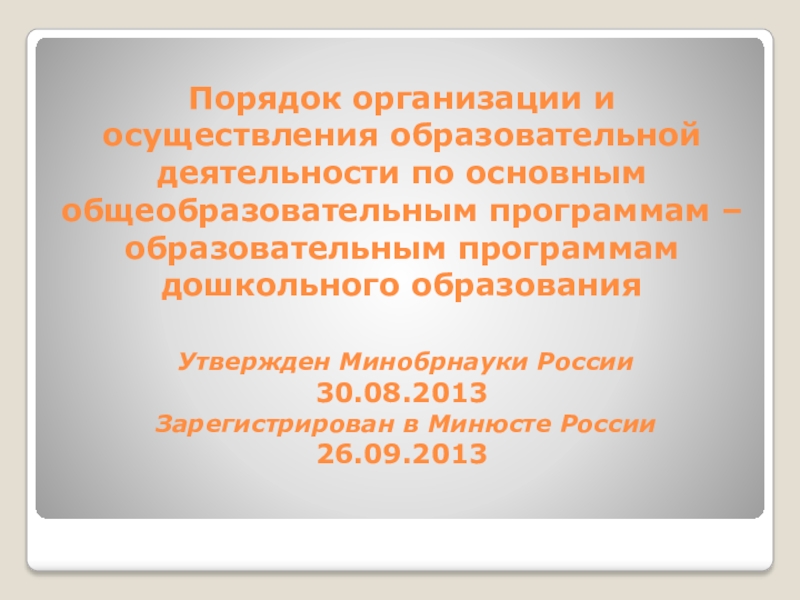 Порядок организации и осуществления образовательной деятельности по основным общеобразовательным программам – образовательным программам дошкольного образования

Утвержден Минобрнауки России
30.08.2013
Зарегистрирован в Минюсте России
26.09.2013